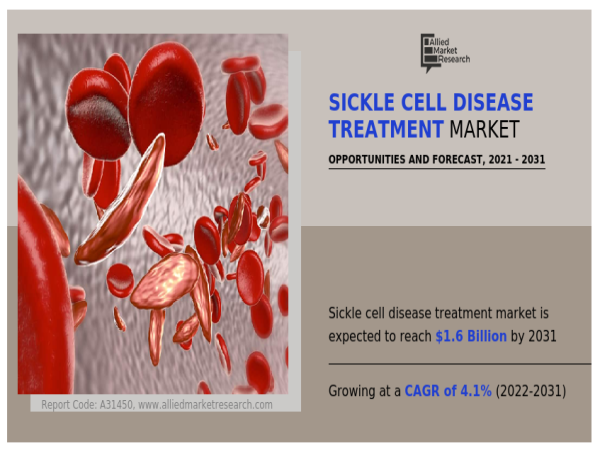 Allied Market Research

SICKLE CELL DISEASE TREATMENT MARKET

OPPORTUNITIES AND FORECAST, 2021 - 2031

Sickle cell disease treatment market is expected to reach $1.6 Billion by 2031

Growing at a CAGR of 4.1% (2022-2031)

Report Code: A31450, www.alliedmarketresearch.com